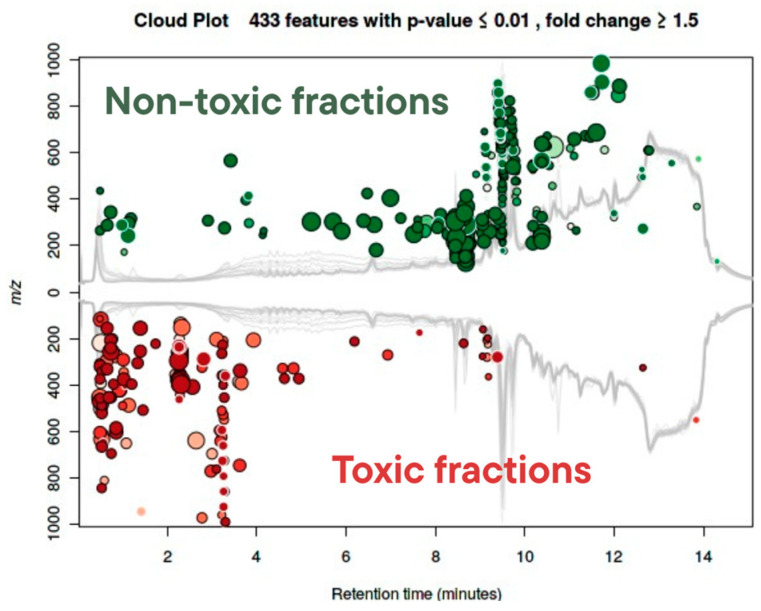 Cloud Plot 433 features with p-value ≤ 0.01 , fold change ≥ 1.5

Non-toxic fractions

Toxic fractions

m/z

1000
800
600
400
200
0
200
400
600
800
1000

2
4
6
8
10
12
14

Retention time (minutes)